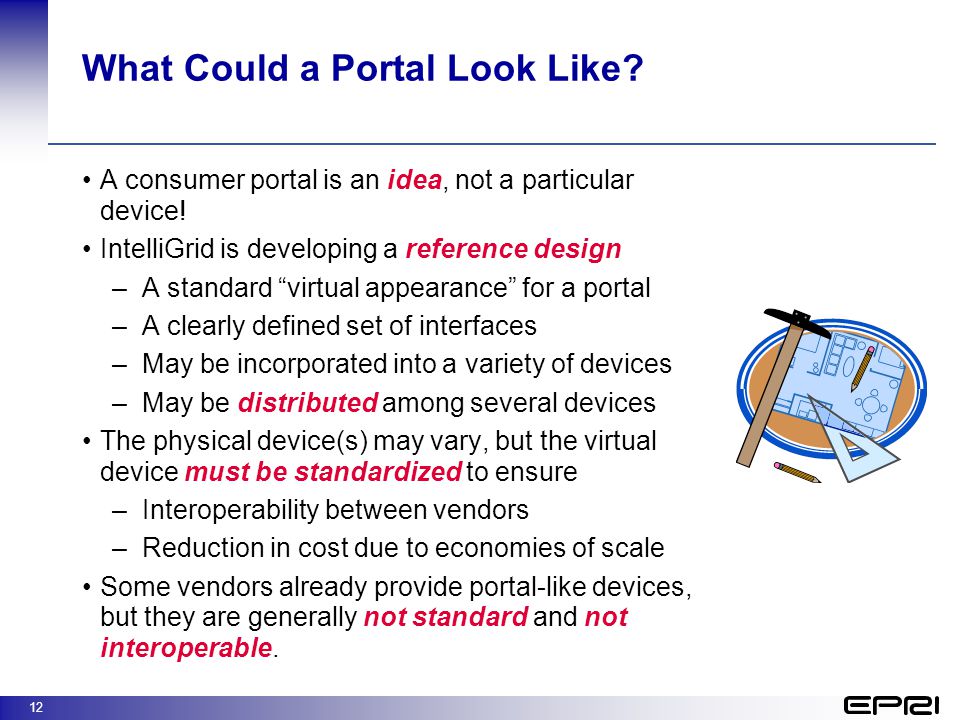 What Could a Portal Look Like?

• A consumer portal is an idea, not a particular device!

• IntelliGrid is developing a reference design

– A standard “virtual appearance” for a portal

– A clearly defined set of interfaces

– May be incorporated into a variety of devices

– May be distributed among several devices

• The physical device(s) may vary, but the virtual device must be standardized to ensure

– Interoperability between vendors

– Reduction in cost due to economies of scale

• Some vendors already provide portal-like devices, but they are generally not standard and not interoperable.

12

EPRI